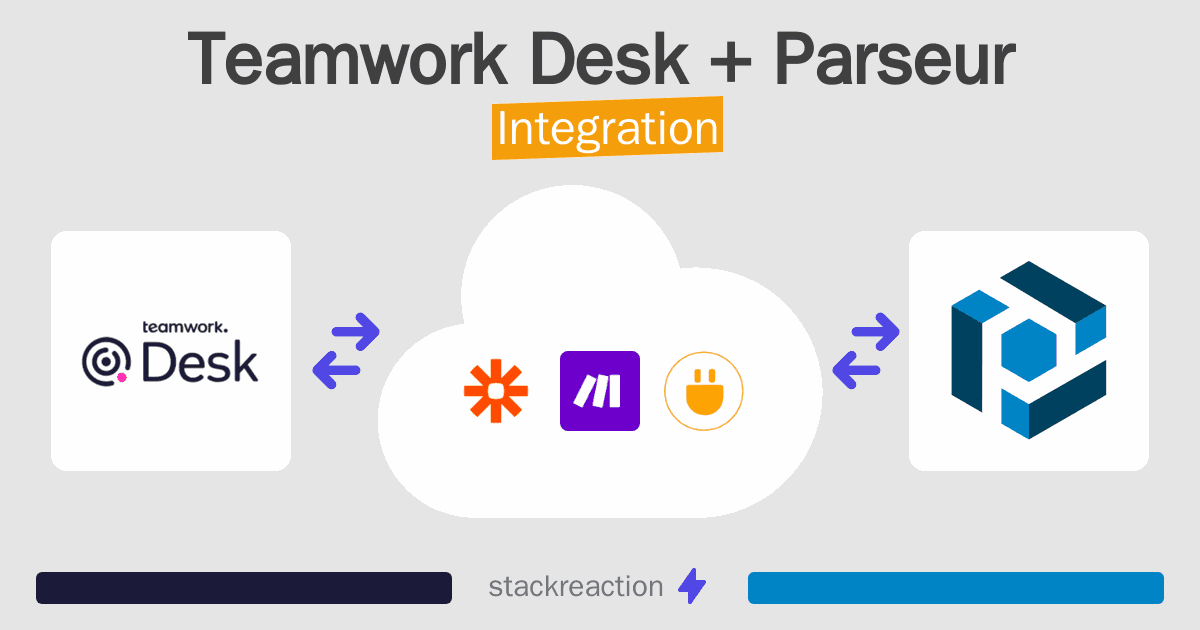 Teamwork Desk + Parseur

Integration

teamwork.
Desk

stackreaction